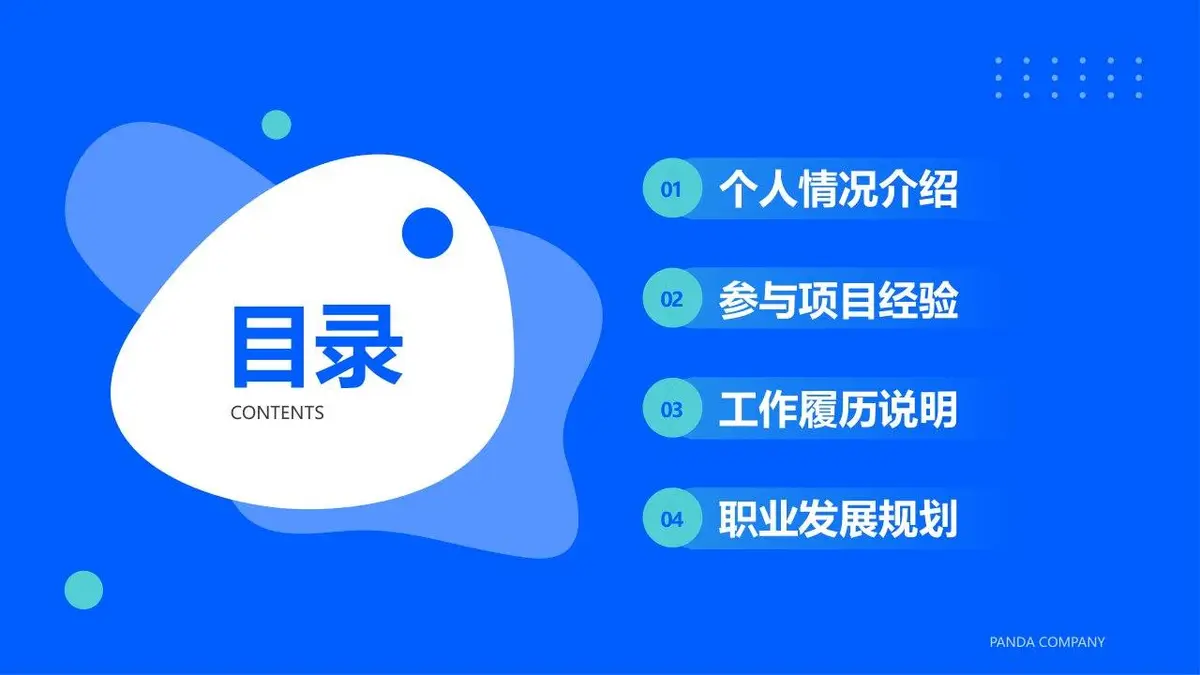 目录
CONTENTS

01 个人情况介绍

02 参与项目经验

03 工作履历说明

04 职业发展规划

PANDA COMPANY